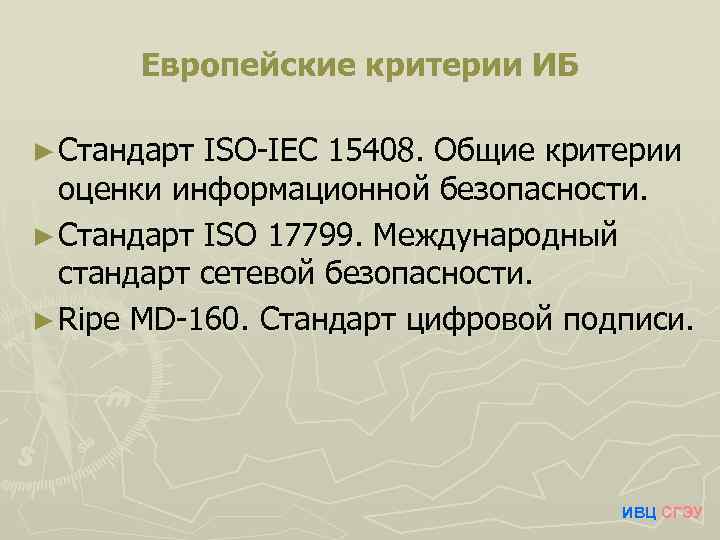 Европейские критерии ИБ

► Стандарт ISO-IEC 15408. Общие критерии оценки информационной безопасности.

► Стандарт ISO 17799. Международный стандарт сетевой безопасности.

► Ripe MD-160. Стандарт цифровой подписи.

ИВЦ СГЭУ